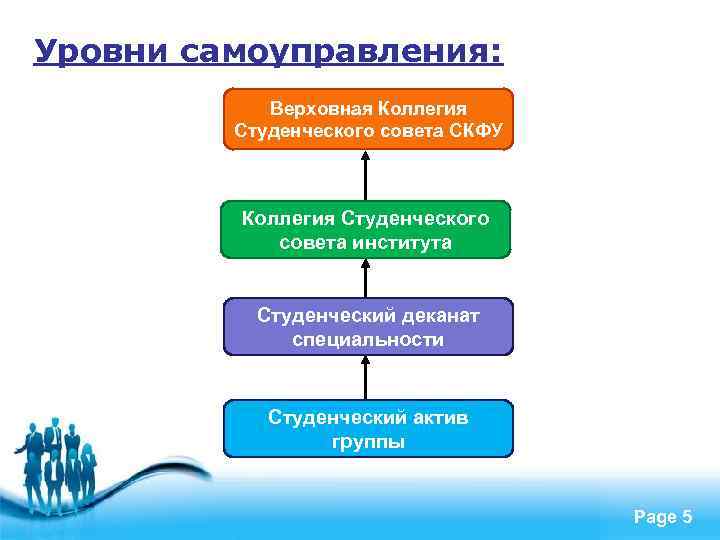 Уровни самоуправления:

Верховная Коллегия Студенческого совета СКФУ

Коллегия Студенческого совета института

Студенческий деканат специальности

Студенческий актив группы

Page 5